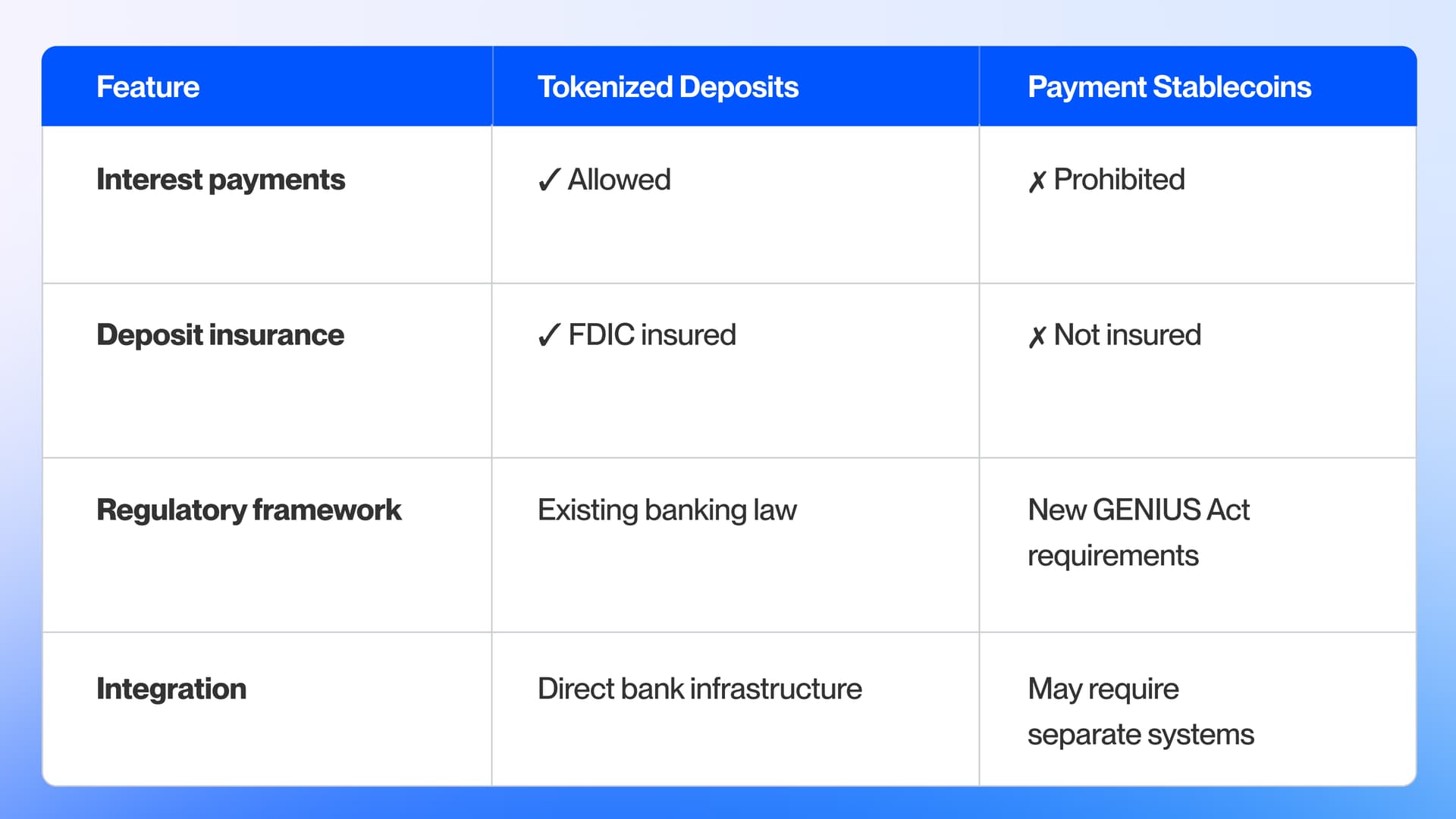 | Feature | Tokenized Deposits | Payment Stablecoins |
|---|---|---|
| Interest payments | ✓ Allowed | ✗ Prohibited |
| Deposit insurance | ✓ FDIC insured | ✗ Not insured |
| Regulatory framework | Existing banking law | New GENIUS Act requirements |
| Integration | Direct bank infrastructure | May require separate systems |